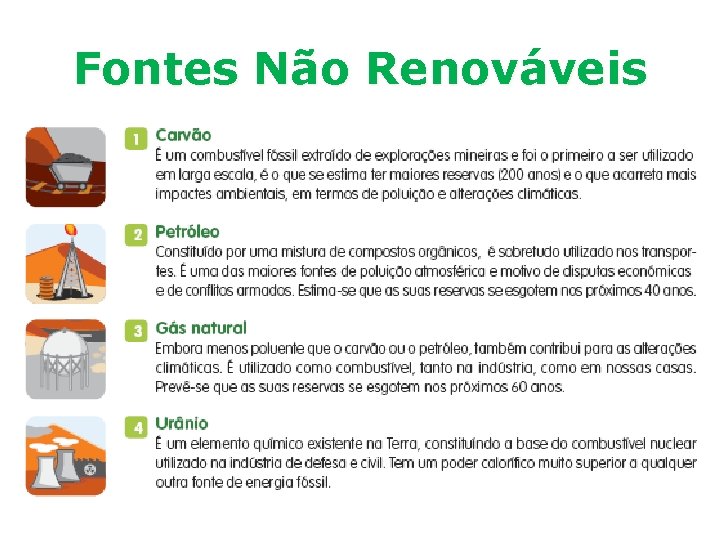 Fontes Não Renováveis

1 Carvão
É um combustível fóssil extraído de explorações mineiras e foi o primeiro a ser utilizado em larga escala, é o que se estima ter maiores reservas (200 anos) e o que acarreta mais impactes ambientais, em termos de poluição e alterações climáticas.

2 Petróleo
Constituído por uma mistura de compostos orgânicos, é sobretudo utilizado nos transportes. É uma das maiores fontes de poluição atmosférica e motivo de disputas económicas e de conflitos armados. Estima-se que as suas reservas se esgotem nos próximos 40 anos.

3 Gás natural
Embora menos poluente que o carvão ou o petróleo, também contribui para as alterações climáticas. É utilizado como combustível, tanto na indústria, como em nossas casas. Prevê-se que as suas reservas se esgotem nos próximos 60 anos.

4 Urânio
É um elemento químico existente na Terra, constituindo a base do combustível nuclear utilizado na indústria de defesa e civil. Tem um poder calorífico muito superior a qualquer outra fonte de energia fóssil.